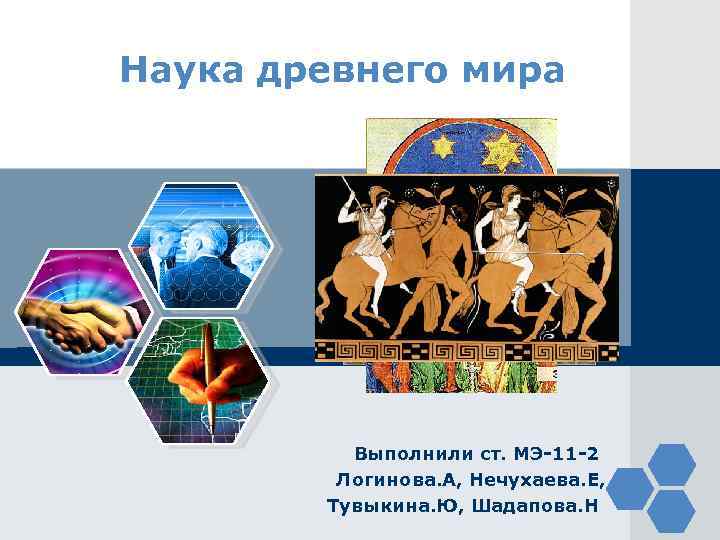 Наука древнего мира

Выполнили ст. МЭ-11-2
Логинова.А, Нечухаева.Е,
Тувыкина.Ю, Шадапова.Н